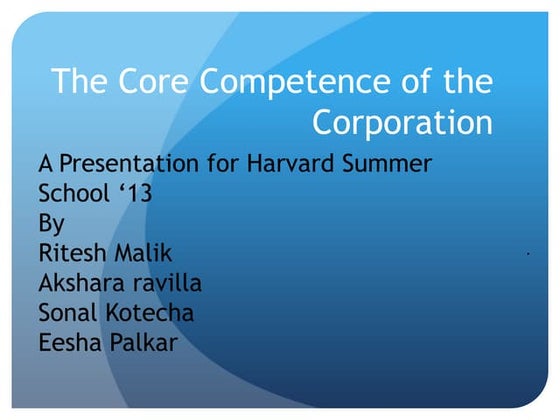 The Core Competence of the Corporation

A Presentation for Harvard Summer School ‘13
By
Ritesh Malik
Akshara ravilla
Sonal Kotecha
Eesha Palkar